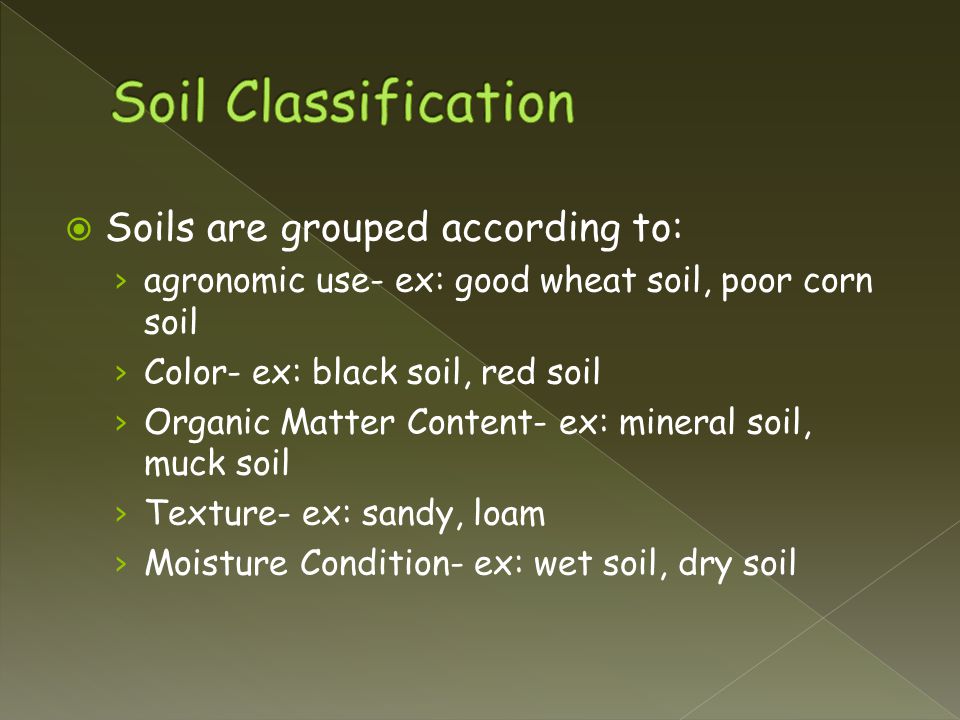 Soil Classification

Soils are grouped according to:

› agronomic use- ex: good wheat soil, poor corn soil
› Color- ex: black soil, red soil
› Organic Matter Content- ex: mineral soil, muck soil
› Texture- ex: sandy, loam
› Moisture Condition- ex: wet soil, dry soil